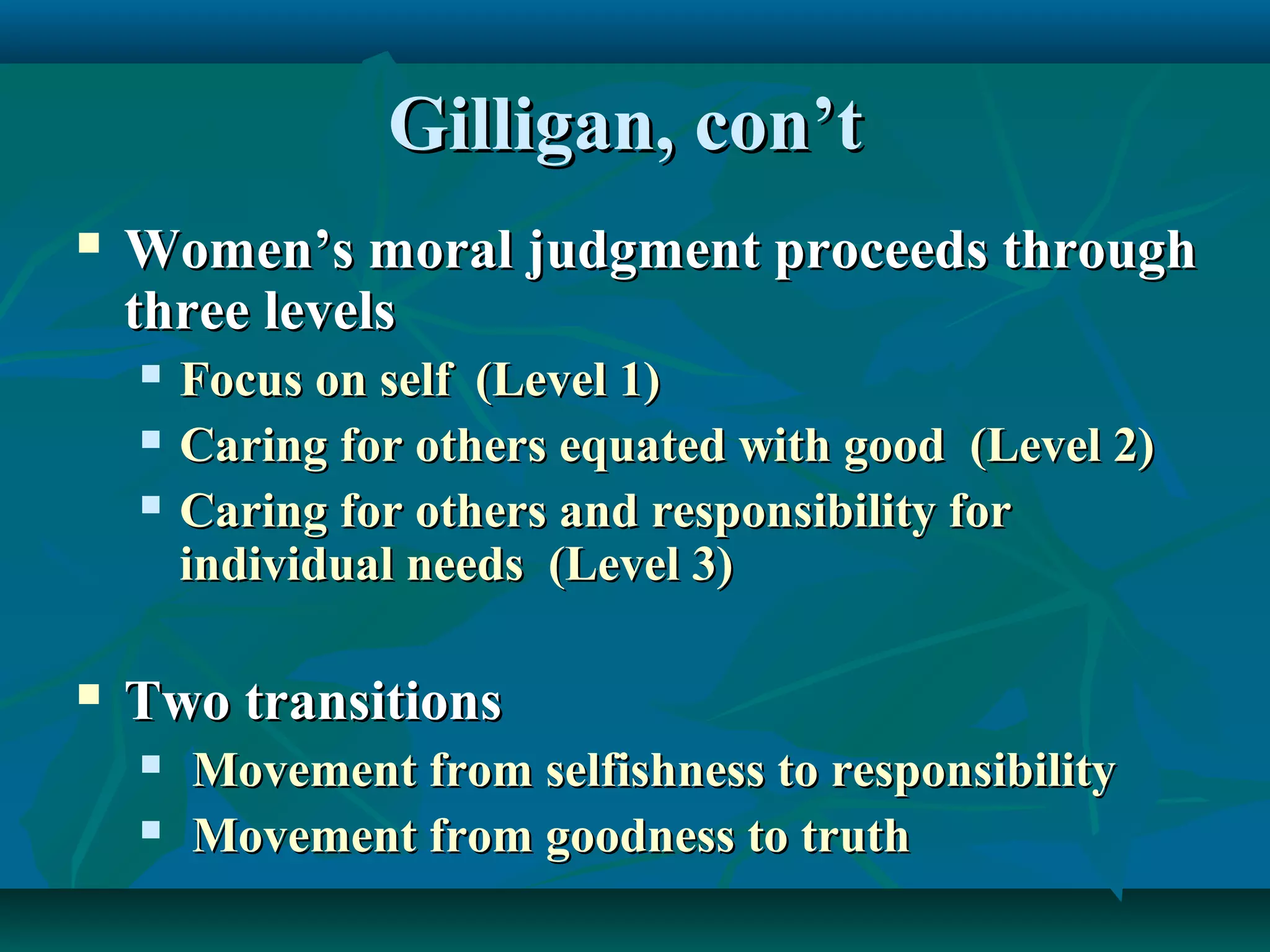 Gilligan, con’t

▪ Women’s moral judgment proceeds through three levels
▪ Focus on self (Level 1)
▪ Caring for others equated with good (Level 2)
▪ Caring for others and responsibility for individual needs (Level 3)

▪ Two transitions
▪ Movement from selfishness to responsibility
▪ Movement from goodness to truth